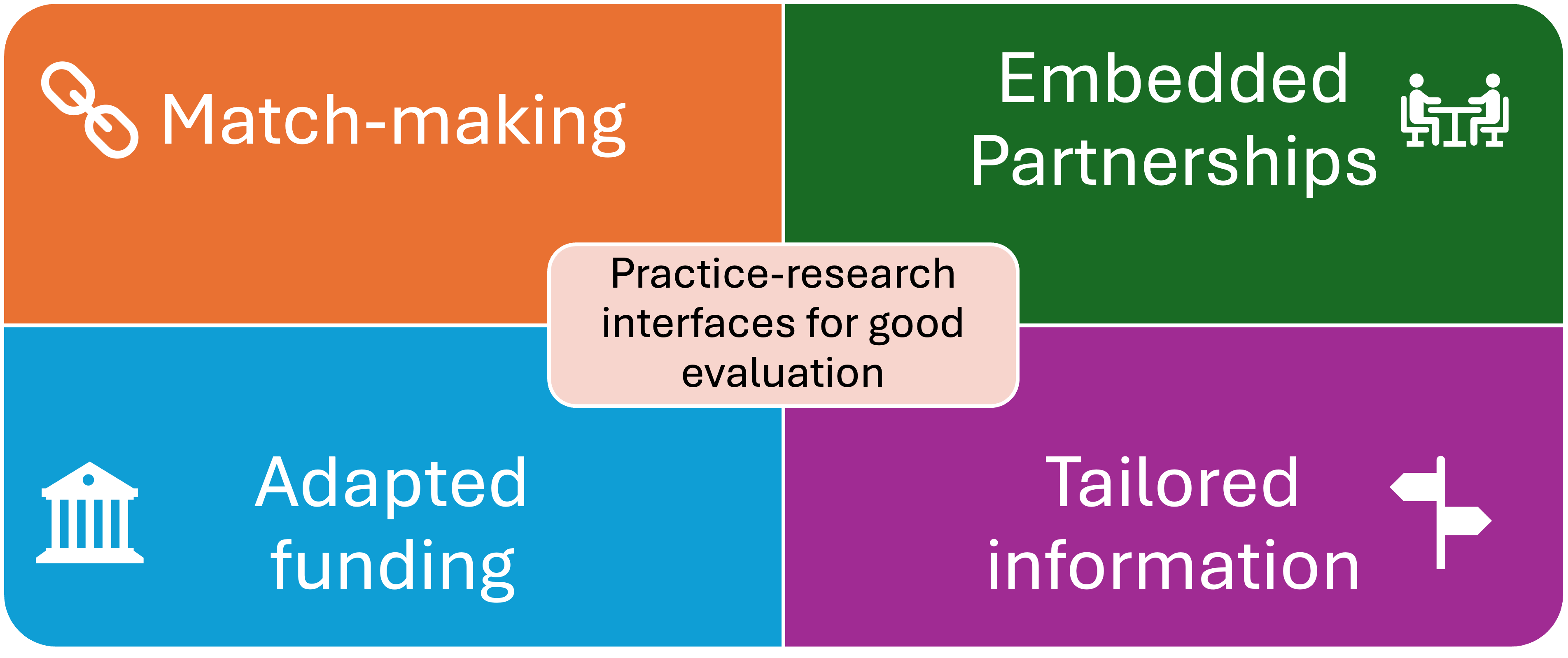 Match-making

Embedded Partnerships

Practice-research interfaces for good evaluation

Adapted funding

Tailored information